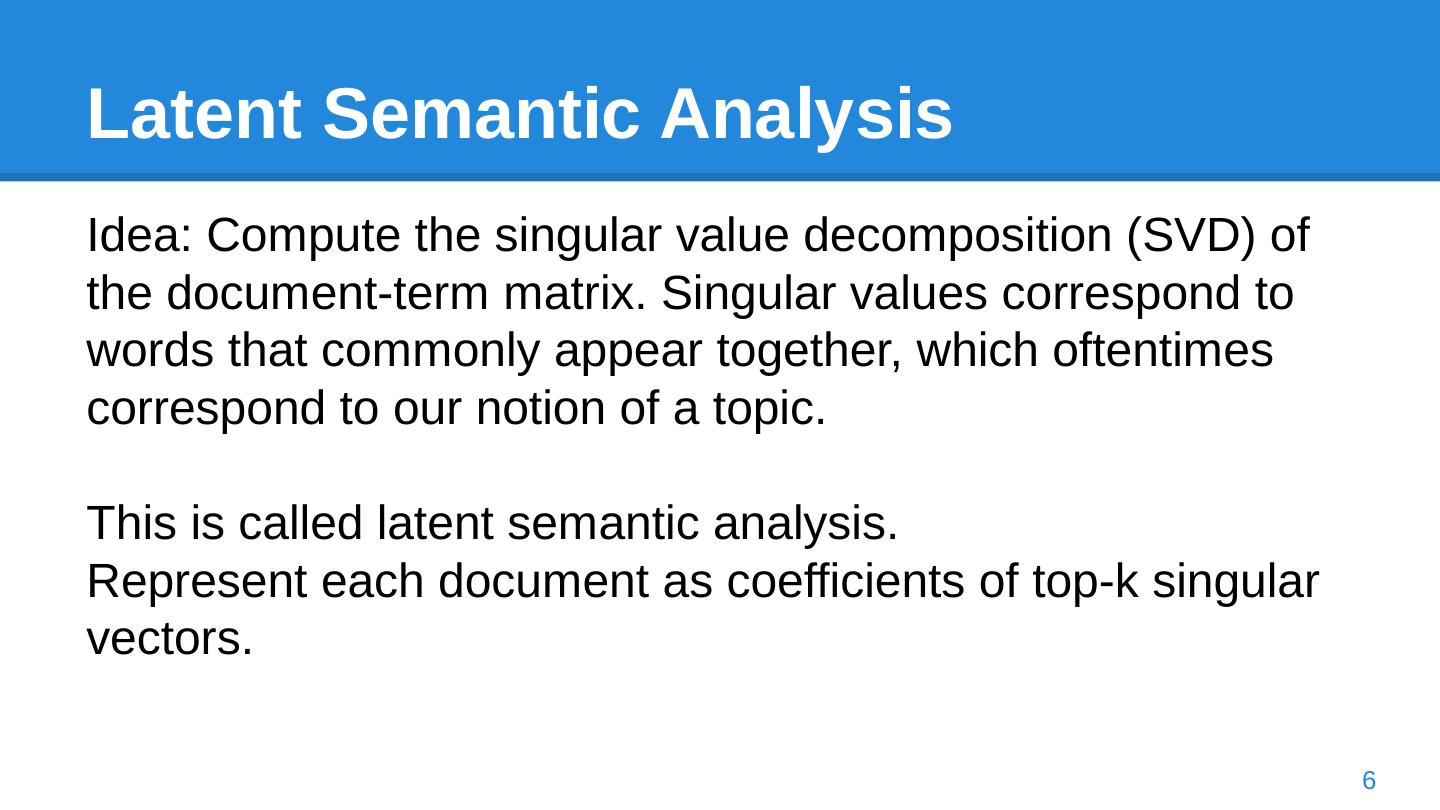 Latent Semantic Analysis

Idea: Compute the singular value decomposition (SVD) of the document-term matrix. Singular values correspond to words that commonly appear together, which oftentimes correspond to our notion of a topic.

This is called latent semantic analysis.
Represent each document as coefficients of top-k singular vectors.

6